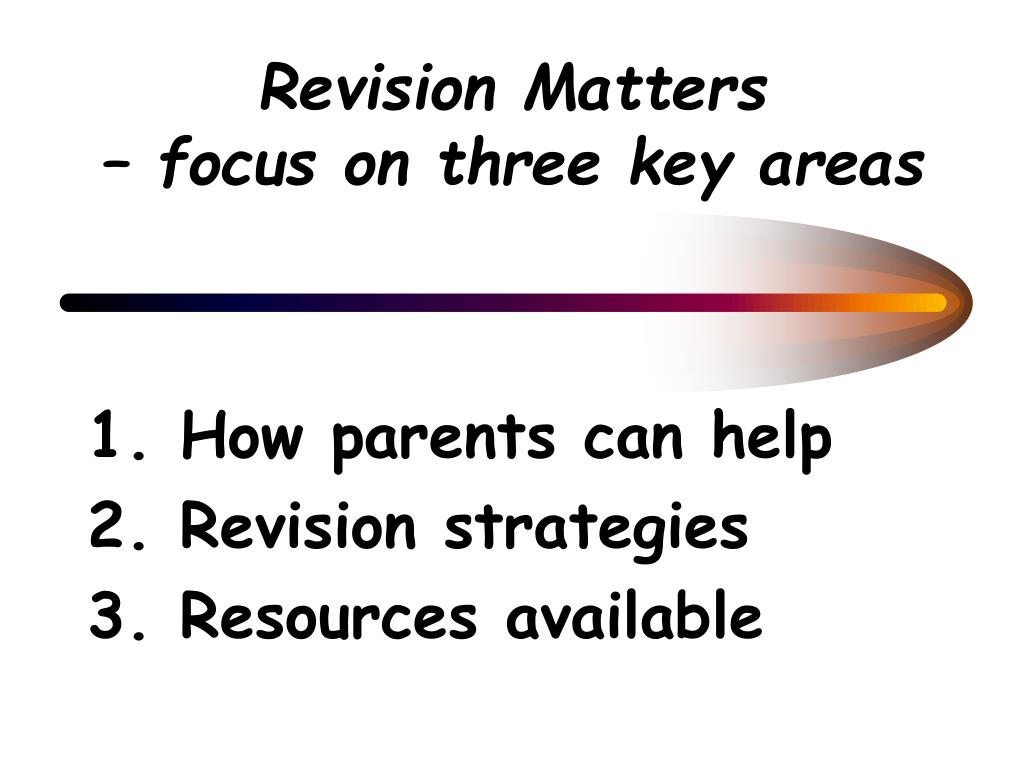 Revision Matters
– focus on three key areas

1. How parents can help
2. Revision strategies
3. Resources available